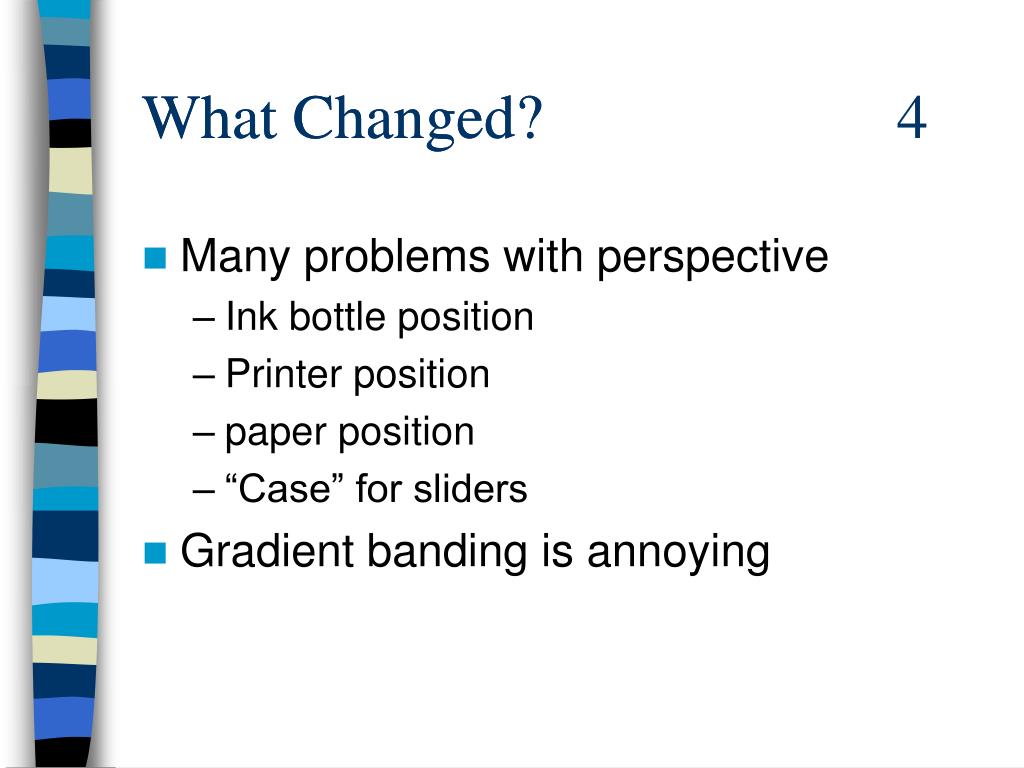 What Changed? 4

Many problems with perspective
– Ink bottle position
– Printer position
– paper position
– “Case” for sliders

Gradient banding is annoying